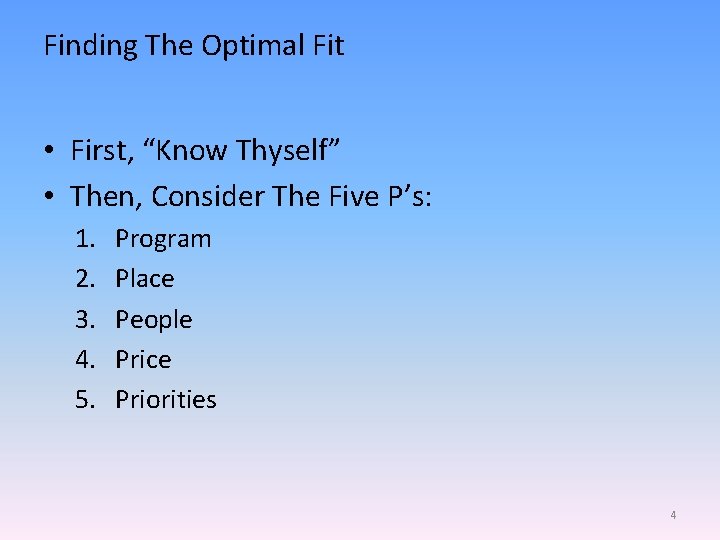 Finding The Optimal Fit

• First, “Know Thyself”
• Then, Consider The Five P’s:
1. Program
2. Place
3. People
4. Price
5. Priorities

4